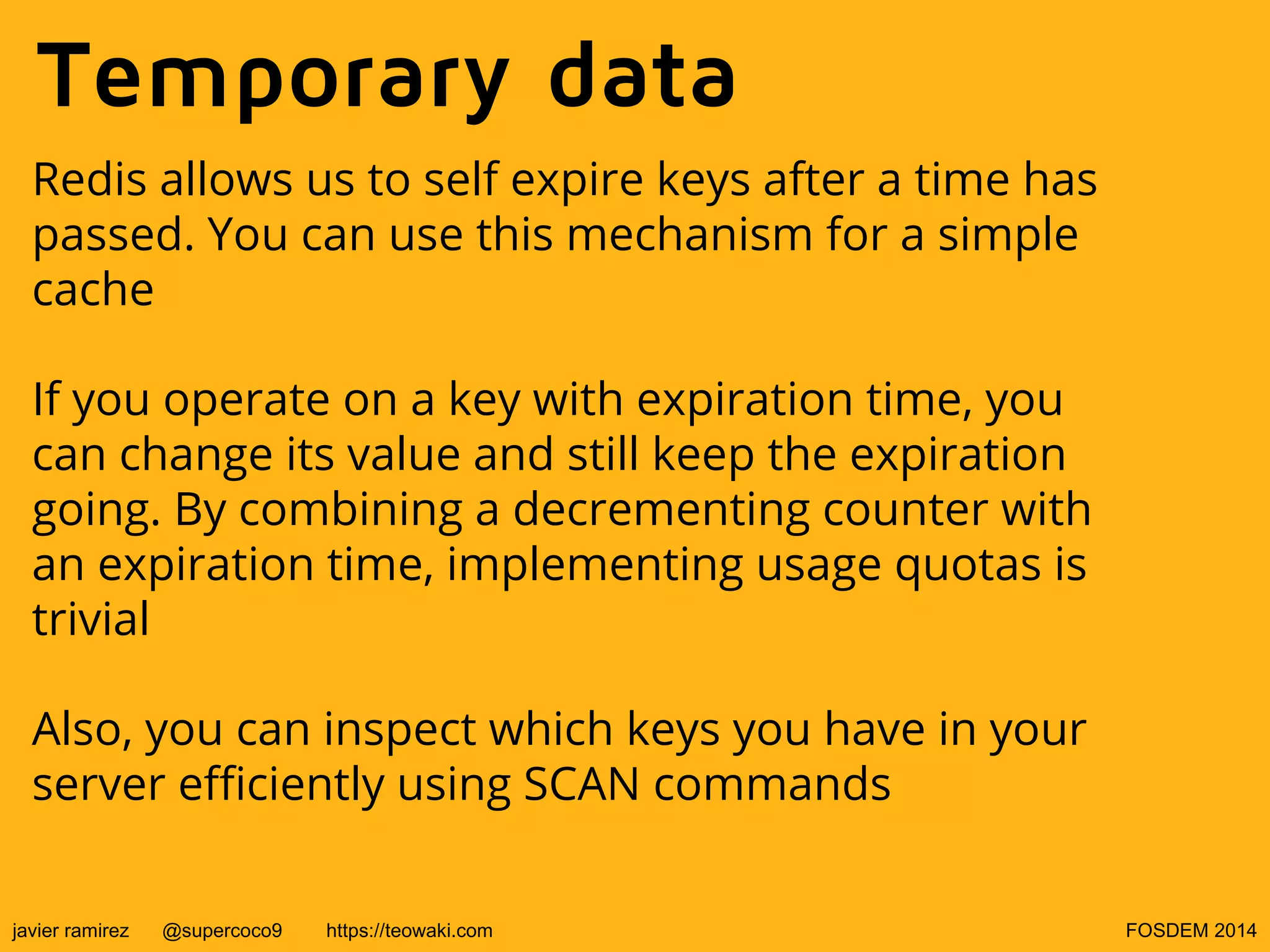 Temporary data

Redis allows us to self expire keys after a time has passed. You can use this mechanism for a simple cache

If you operate on a key with expiration time, you can change its value and still keep the expiration going. By combining a decrementing counter with an expiration time, implementing usage quotas is trivial

Also, you can inspect which keys you have in your server efficiently using SCAN commands

javier ramirez @supercoco9 https://teowaki.com FOSDEM 2014